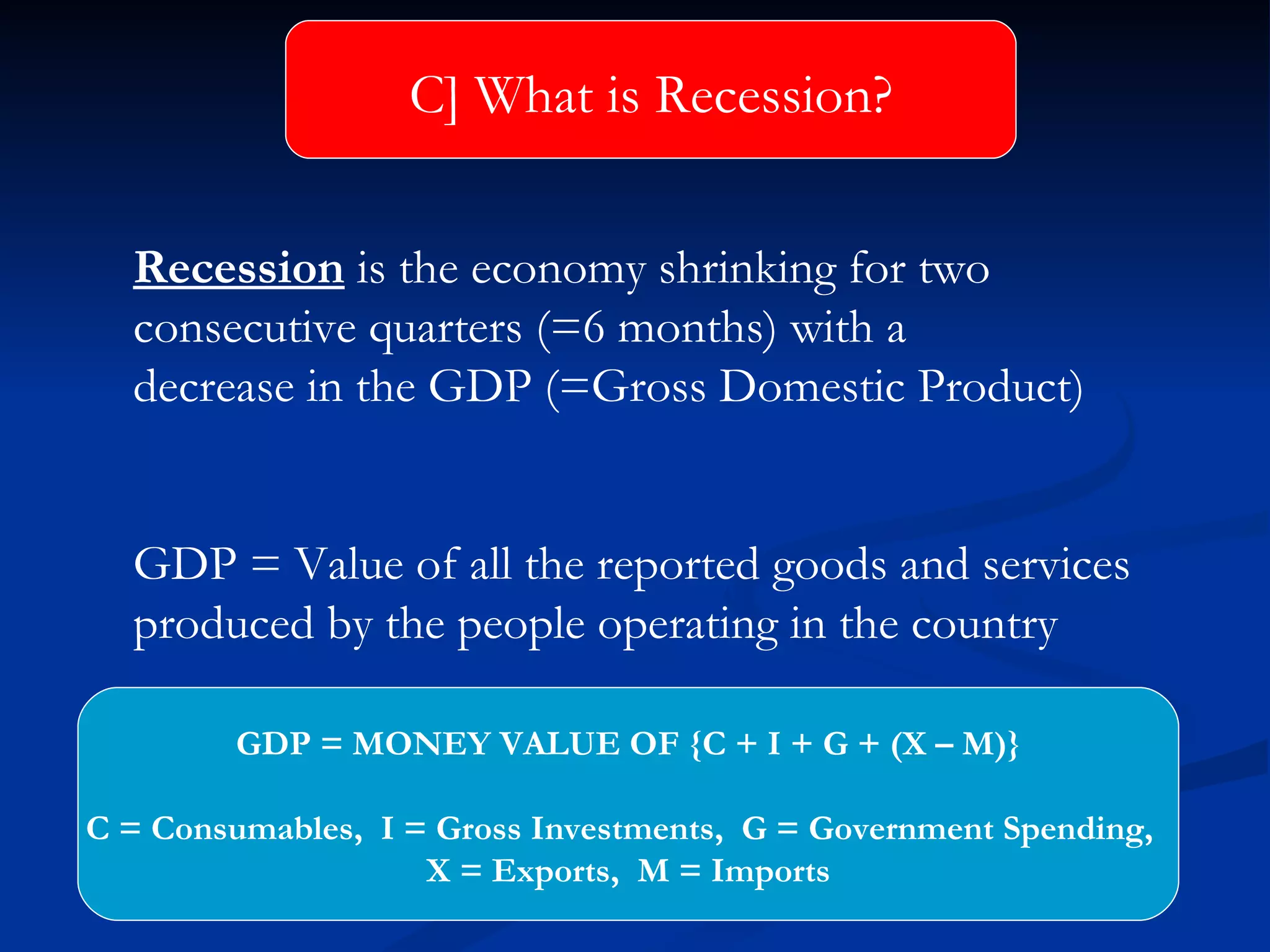 C] What is Recession?

Recession is the economy shrinking for two consecutive quarters (=6 months) with a decrease in the GDP (=Gross Domestic Product)

GDP = Value of all the reported goods and services produced by the people operating in the country

GDP = MONEY VALUE OF {C + I + G + (X – M)}

C = Consumables, I = Gross Investments, G = Government Spending, X = Exports, M = Imports